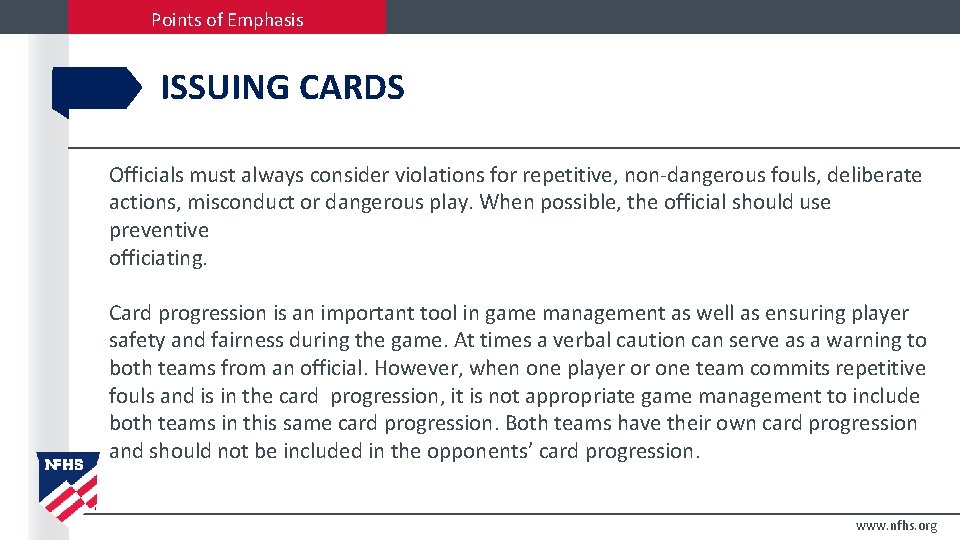 Points of Emphasis

ISSUING CARDS

Officials must always consider violations for repetitive, non-dangerous fouls, deliberate actions, misconduct or dangerous play. When possible, the official should use preventive
officiating.

Card progression is an important tool in game management as well as ensuring player safety and fairness during the game. At times a verbal caution can serve as a warning to both teams from an official. However, when one player or one team commits repetitive fouls and is in the card progression, it is not appropriate game management to include both teams in this same card progression. Both teams have their own card progression and should not be included in the opponents' card progression.

NFHS

www.nfhs.org